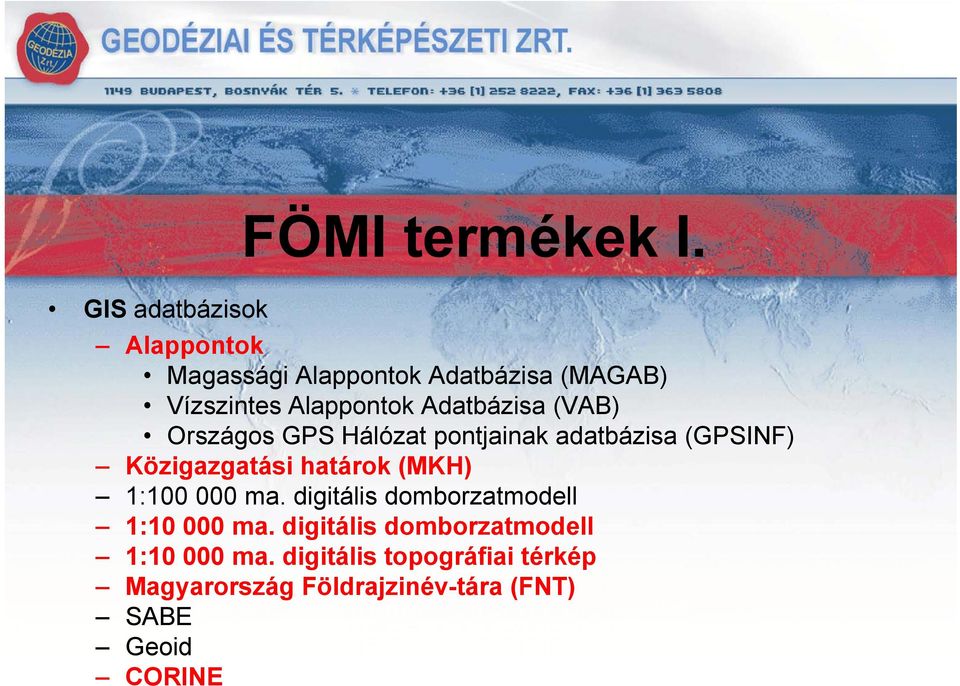 GEODÉZIA ZRT.

GEODÉZIAI ÉS TÉRKÉPÉSZETI ZRT.

1149 BUDAPEST, BOSNYÁK TÉR 5. * TELEFON: +36 [1] 252 8222, FAX: +36 [1] 363 5808

FÖMI termékek I.

• GIS adatbázisok
– Alappontok
• Magassági Alappontok Adatbázisa (MAGAB)
• Vízszintes Alappontok Adatbázisa (VAB)
• Országos GPS Hálózat pontjainak adatbázisa (GPSINF)
– Közigazgatási határok (MKH)
– 1:100 000 ma. digitális domborzatmodell
– 1:10 000 ma. digitális domborzatmodell
– 1:10 000 ma. digitális topográfiai térkép
– Magyarország Földrajzinév-tára (FNT)
– SABE
– Geoid
– CORINE